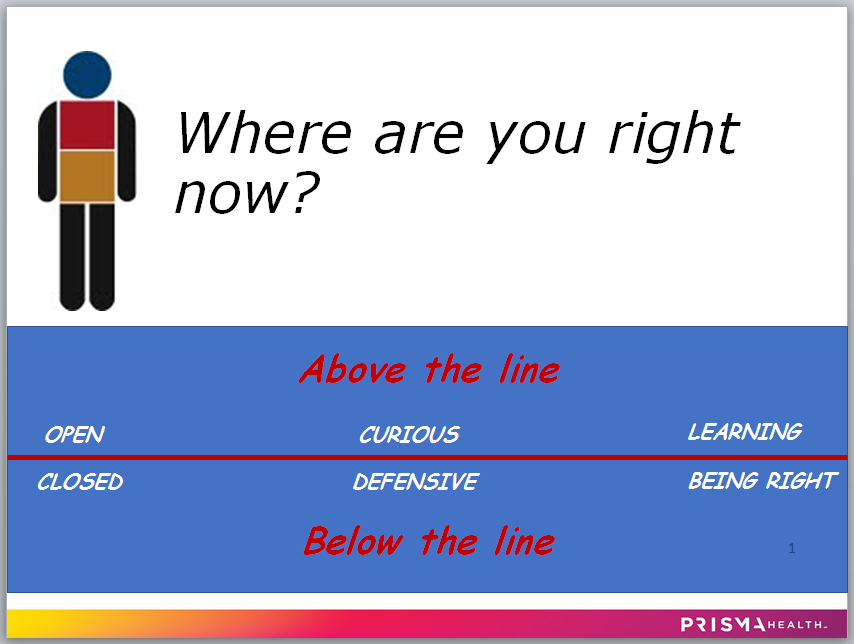 Where are you right now?

Above the line

OPEN CURIOUS LEARNING

CLOSED DEFENSIVE BEING RIGHT

Below the line

1

PRISMA HEALTH